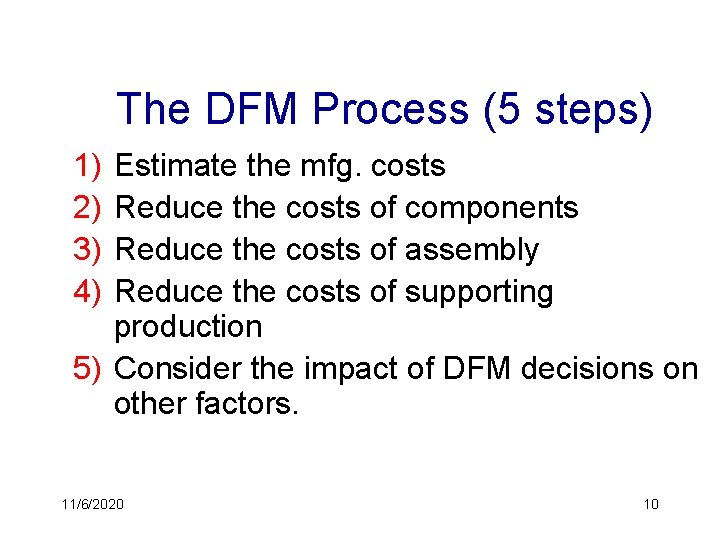 The DFM Process (5 steps)

1) Estimate the mfg. costs
2) Reduce the costs of components
3) Reduce the costs of assembly
4) Reduce the costs of supporting production
5) Consider the impact of DFM decisions on other factors.

11/6/2020

10